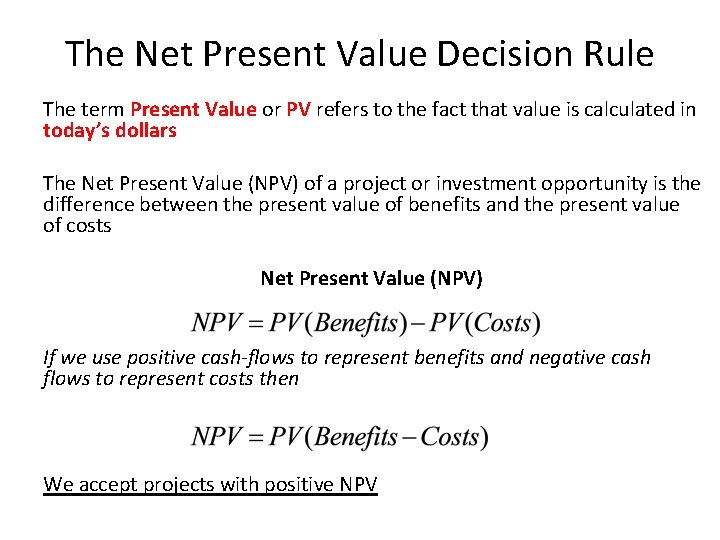 The Net Present Value Decision Rule

The term Present Value or PV refers to the fact that value is calculated in today's dollars

The Net Present Value (NPV) of a project or investment opportunity is the difference between the present value of benefits and the present value of costs

Net Present Value (NPV)

$NPV = PV(Benefits) - PV(Costs)$

If we use positive cash-flows to represent benefits and negative cash flows to represent costs then

$NPV = PV(Benefits - Costs)$

We accept projects with positive NPV